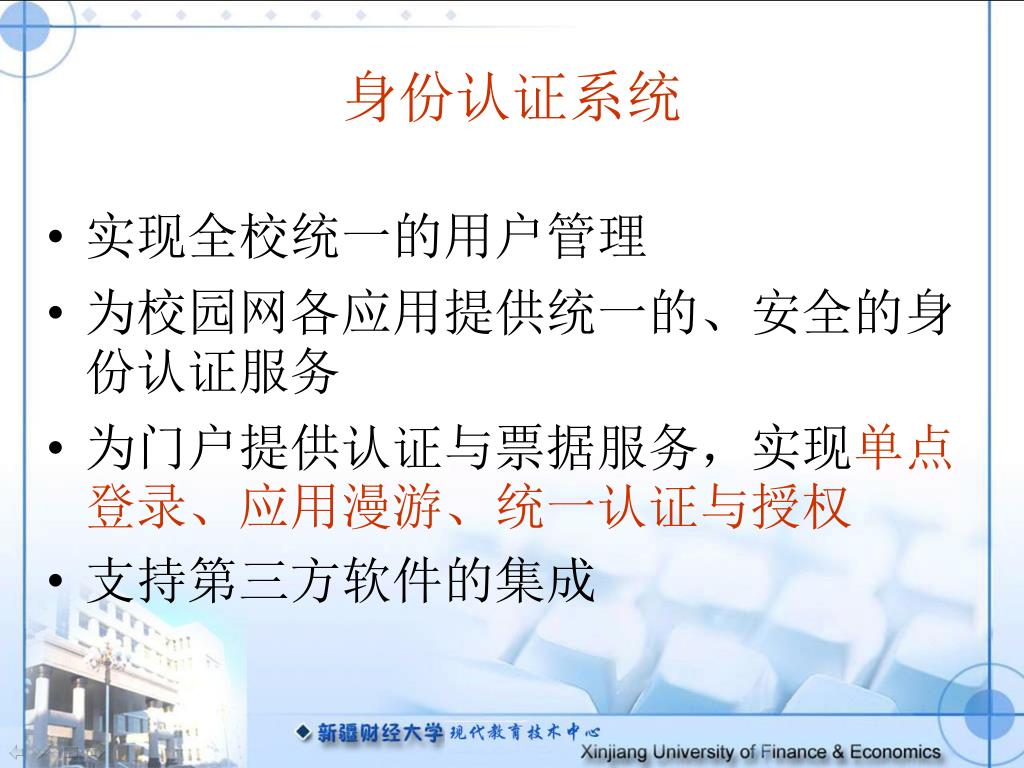 身份认证系统

• 实现全校统一的用户管理
• 为校园网各应用提供统一的、安全的身份认证服务
• 为门户提供认证与票据服务，实现单点登录、应用漫游、统一认证与授权
• 支持第三方软件的集成

新疆财经大学 现代教育技术中心
Xinjiang University of Finance & Economics